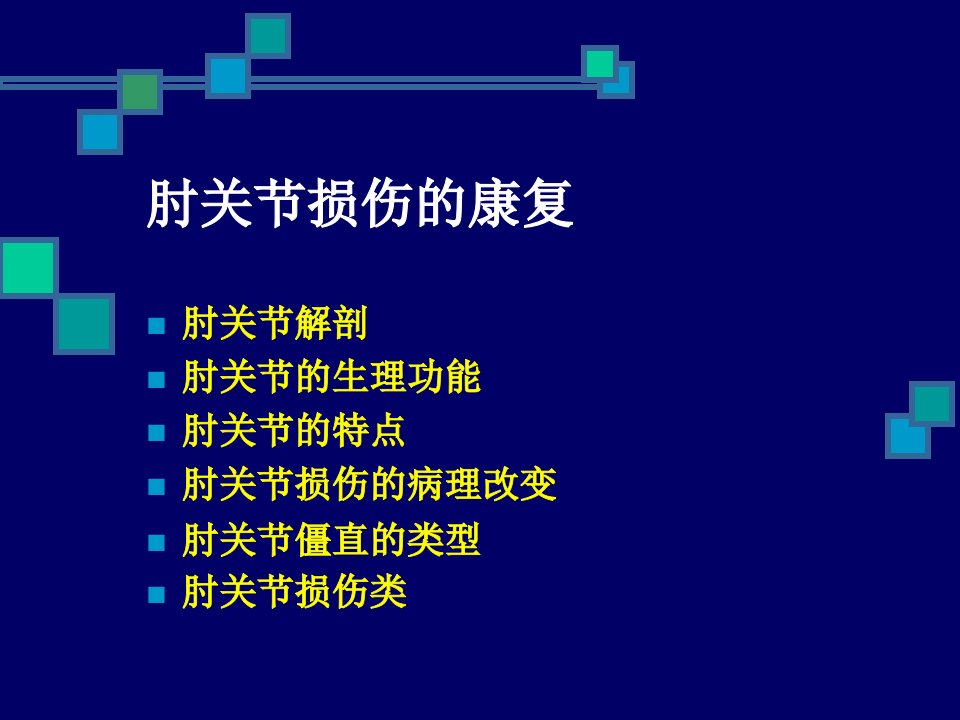 肘关节损伤的康复

- 肘关节解剖
- 肘关节的生理功能
- 肘关节的特点
- 肘关节损伤的病理改变
- 肘关节僵直的类型
- 肘关节损伤类